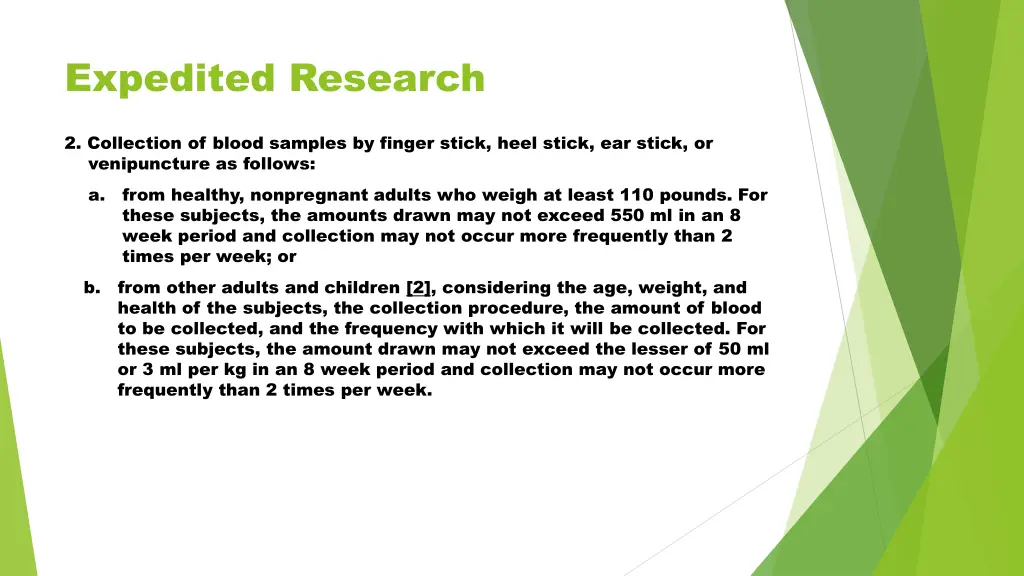 Expedited Research

2. Collection of blood samples by finger stick, heel stick, ear stick, or venipuncture as follows:

a. from healthy, nonpregnant adults who weigh at least 110 pounds. For these subjects, the amounts drawn may not exceed 550 ml in an 8 week period and collection may not occur more frequently than 2 times per week; or

b. from other adults and children [2], considering the age, weight, and health of the subjects, the collection procedure, the amount of blood to be collected, and the frequency with which it will be collected. For these subjects, the amount drawn may not exceed the lesser of 50 ml or 3 ml per kg in an 8 week period and collection may not occur more frequently than 2 times per week.